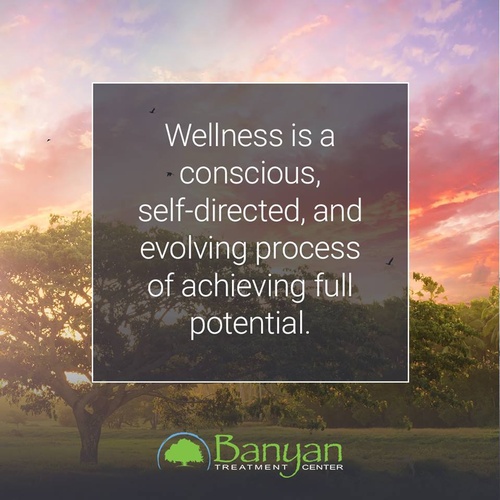 Wellness is a conscious, self-directed, and evolving process of achieving full potential.

Banyan
TREATMENT CENTER